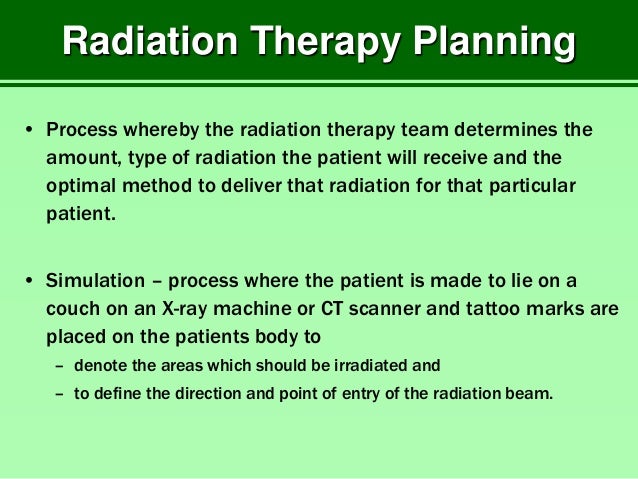 Radiation Therapy Planning

• Process whereby the radiation therapy team determines the amount, type of radiation the patient will receive and the optimal method to deliver that radiation for that particular patient.

• Simulation – process where the patient is made to lie on a couch on an X-ray machine or CT scanner and tattoo marks are placed on the patients body to
– denote the areas which should be irradiated and
– to define the direction and point of entry of the radiation beam.